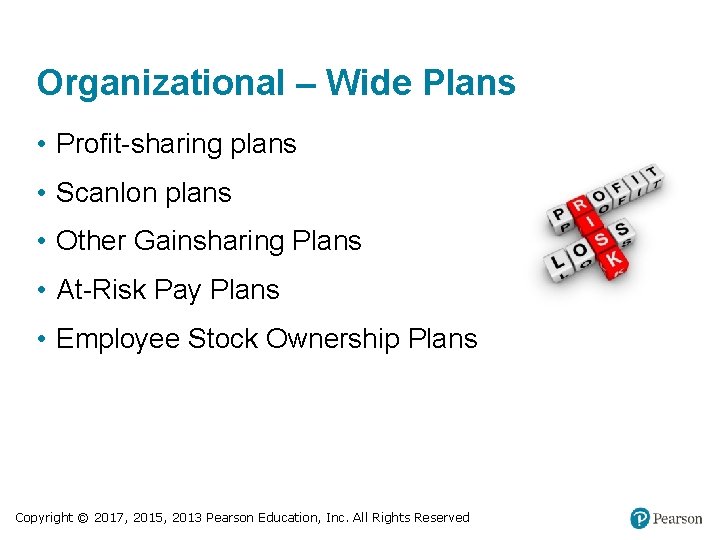 Organizational – Wide Plans

• Profit-sharing plans
• Scanlon plans
• Other Gainsharing Plans
• At-Risk Pay Plans
• Employee Stock Ownership Plans

PROFIT
RISK
LOSS

Copyright © 2017, 2015, 2013 Pearson Education, Inc. All Rights Reserved

Pearson